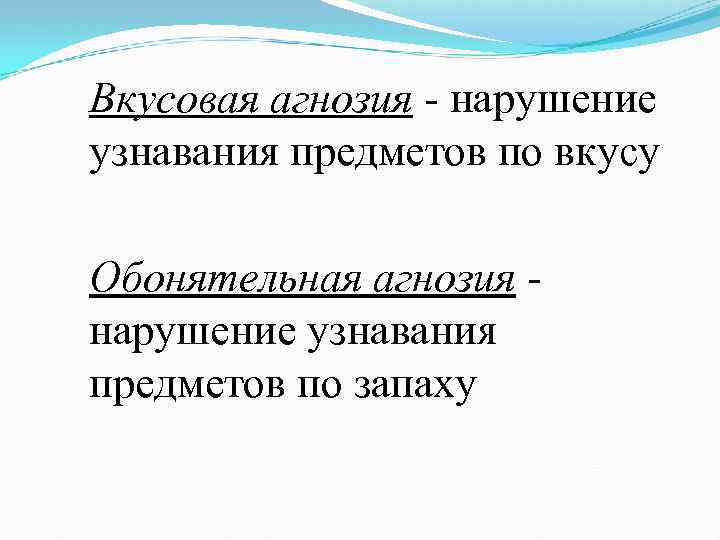 Вкусовая агнозия - нарушение узнавания предметов по вкусу

Обонятельная агнозия - нарушение узнавания предметов по запаху